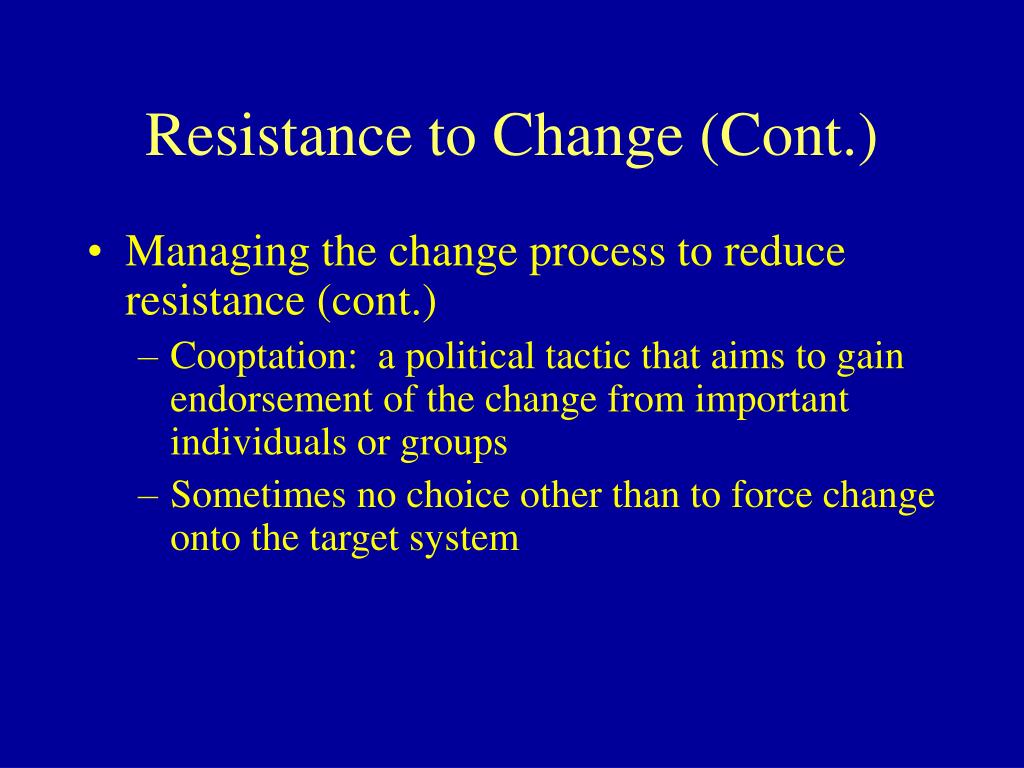 Resistance to Change (Cont.)

• Managing the change process to reduce resistance (cont.)
  – Cooptation: a political tactic that aims to gain endorsement of the change from important individuals or groups
  – Sometimes no choice other than to force change onto the target system